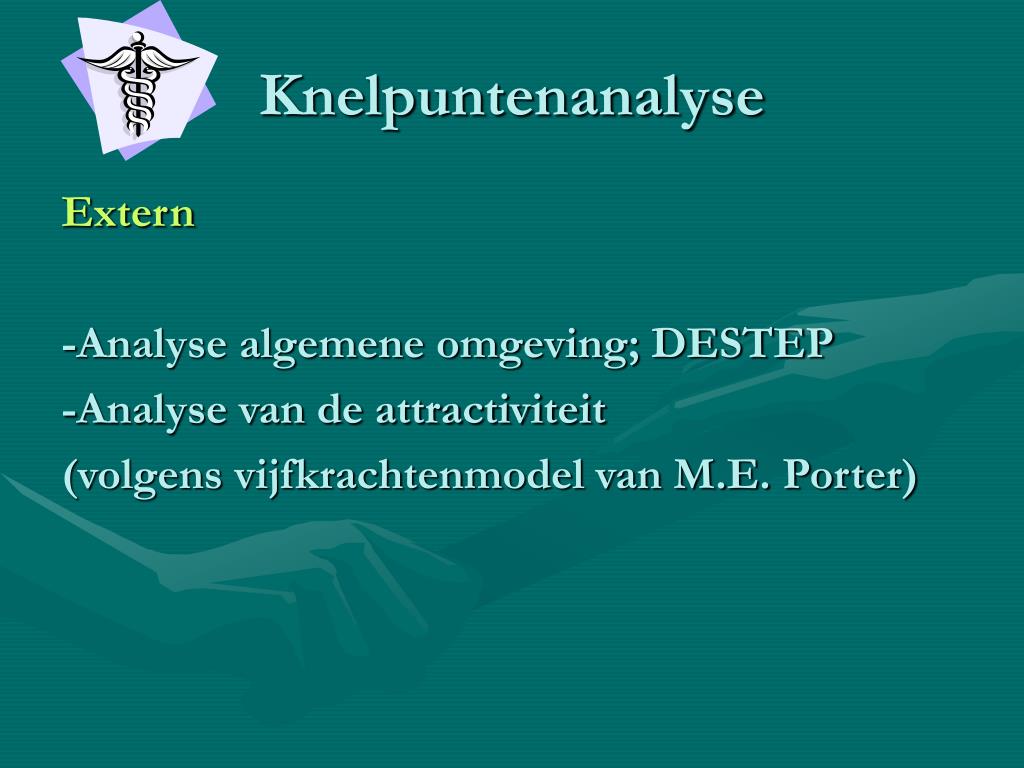 Knelpuntenanalyse

Extern

-Analyse algemene omgeving; DESTEP
-Analyse van de attractiviteit
(volgens vijfkrachtenmodel van M.E. Porter)